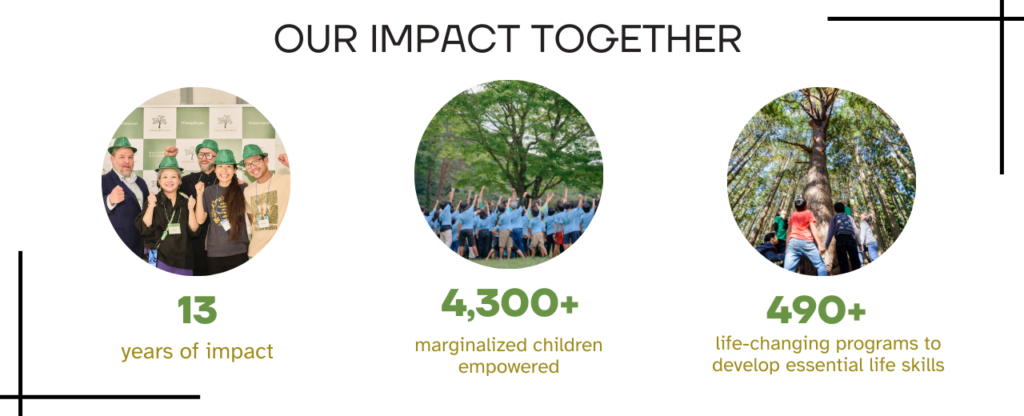 OUR IMPACT TOGETHER

13
years of impact

4,300+
marginalized children empowered

490+
life-changing programs to develop essential life skills